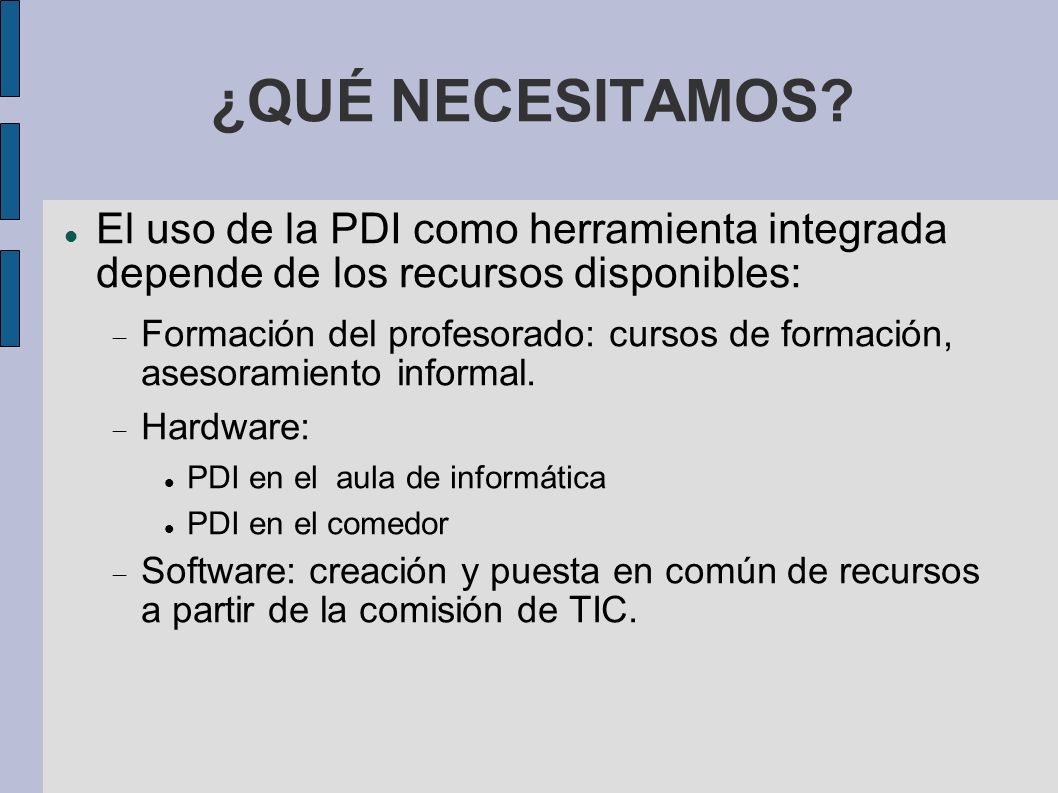 ¿QUÉ NECESITAMOS?

El uso de la PDI como herramienta integrada depende de los recursos disponibles:

Formación del profesorado: cursos de formación, asesoramiento informal.

Hardware:

PDI en el aula de informática

PDI en el comedor

Software: creación y puesta en común de recursos a partir de la comisión de TIC.